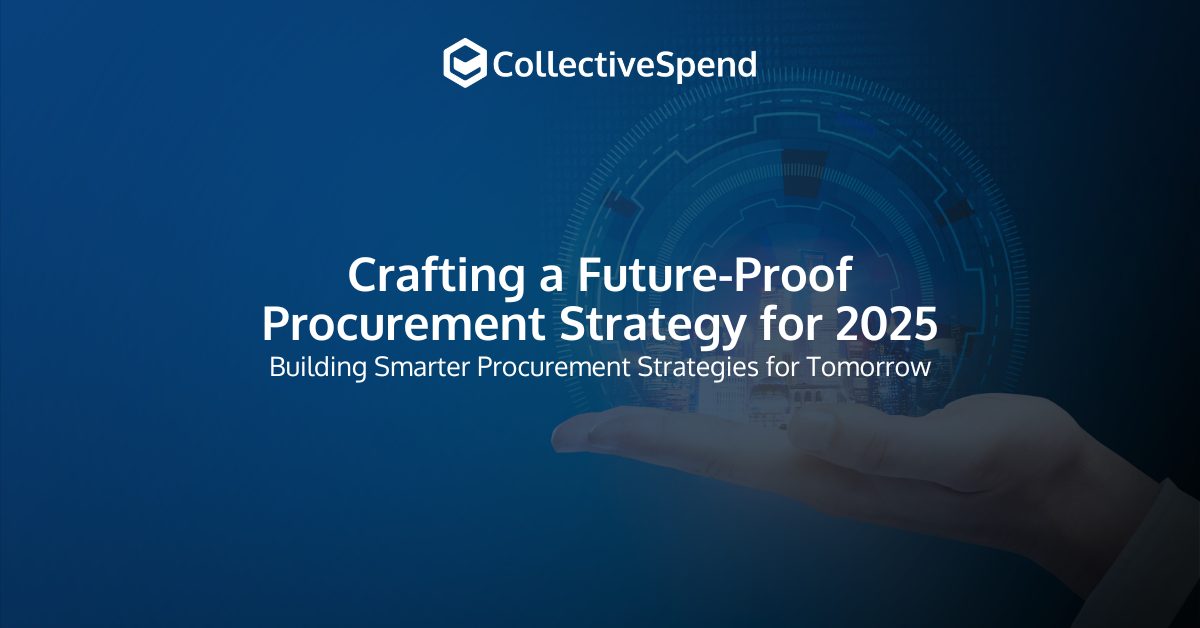 CollectiveSpend

Crafting a Future-Proof Procurement Strategy for 2025
Building Smarter Procurement Strategies for Tomorrow